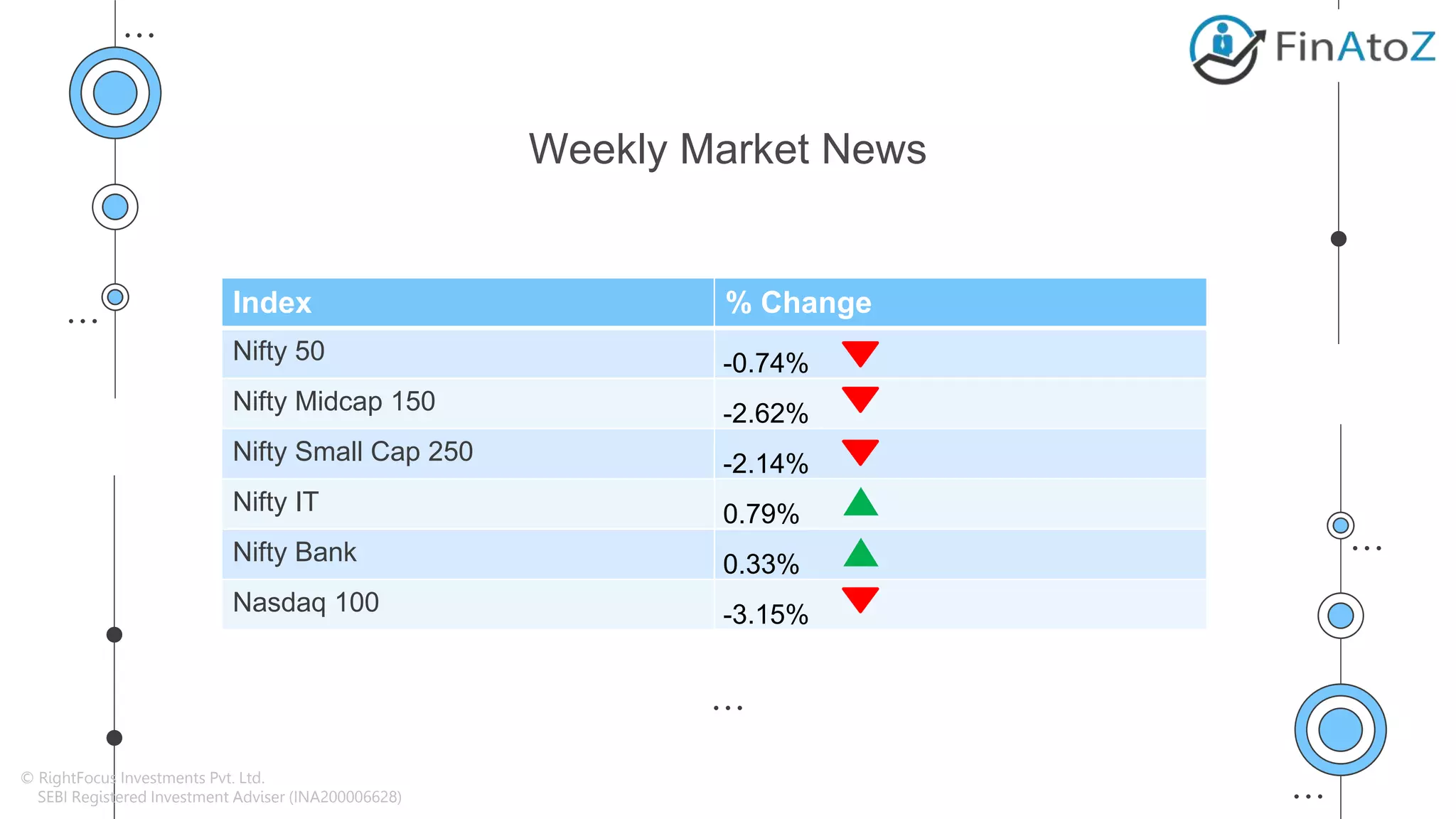 FinAtoZ

Weekly Market News

| Index | % Change |
|---|---|
| Nifty 50 | -0.74% |
| Nifty Midcap 150 | -2.62% |
| Nifty Small Cap 250 | -2.14% |
| Nifty IT | 0.79% |
| Nifty Bank | 0.33% |
| Nasdaq 100 | -3.15% |

© RightFocus Investments Pvt. Ltd.
SEBI Registered Investment Adviser (INA200006628)